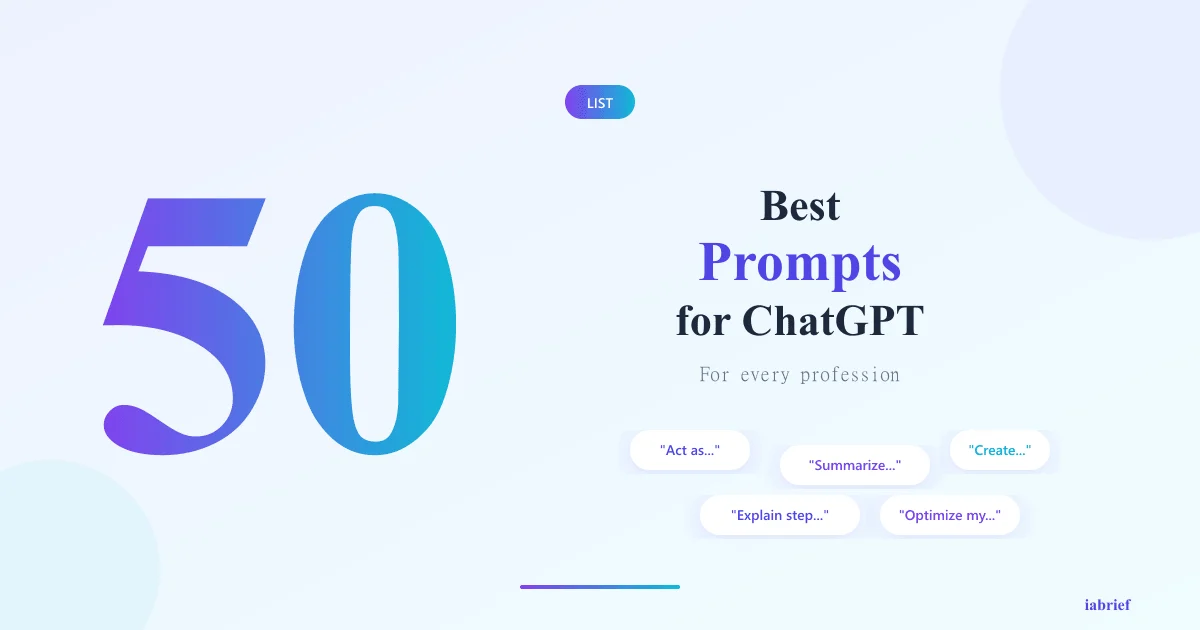 LIST

50

Best
Prompts
for ChatGPT

For every profession

"Act as..."
"Summarize..."
"Create..."
"Explain step..."
"Optimize my..."

iabrief